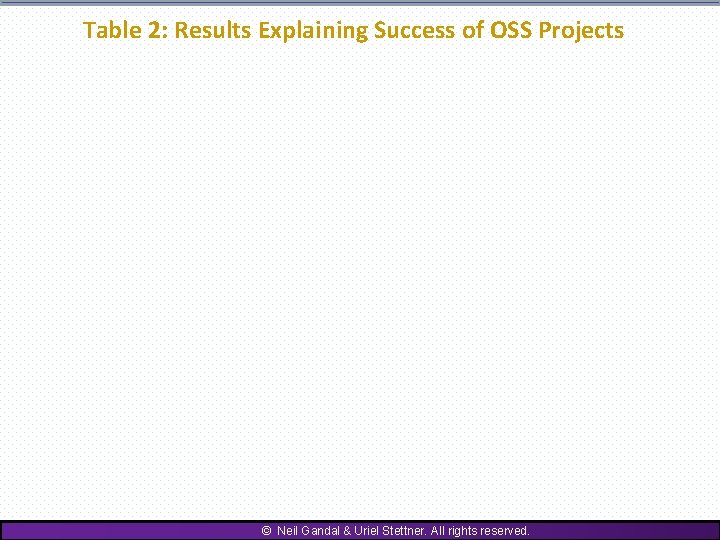 Table 2: Results Explaining Success of OSS Projects

© Neil Gandal & Uriel Stettner. All rights reserved.